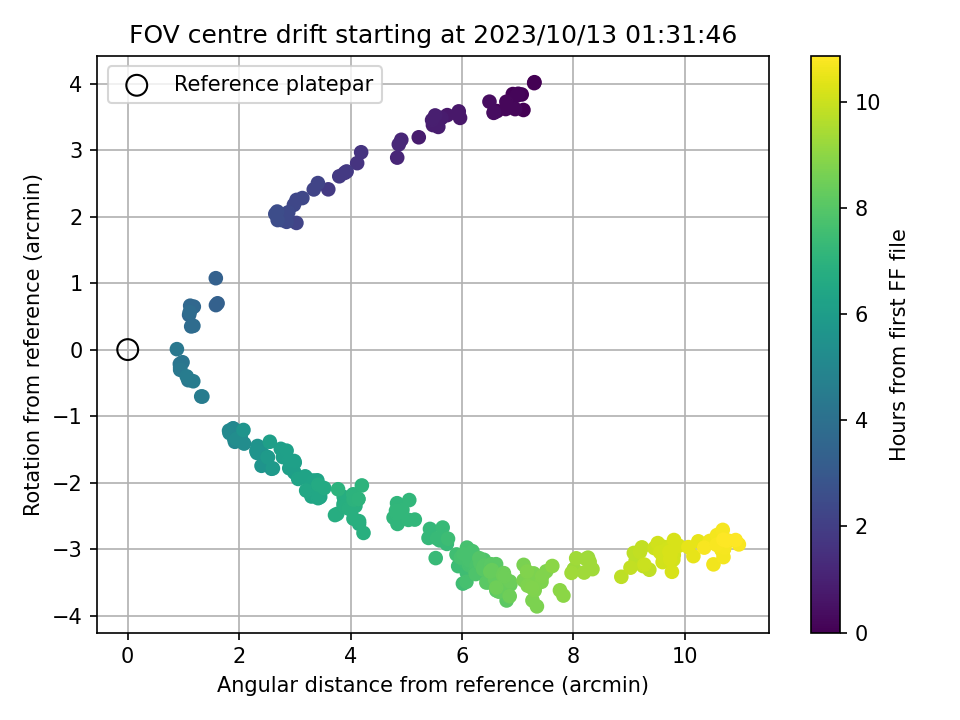 FOV centre drift starting at 2023/10/13 01:31:46

Reference platepar

Rotation from reference (arcmin)

4
3
2
1
0
−1
−2
−3
−4

0
2
4
6
8
10

Angular distance from reference (arcmin)

Hours from first FF file

10
8
6
4
2
0